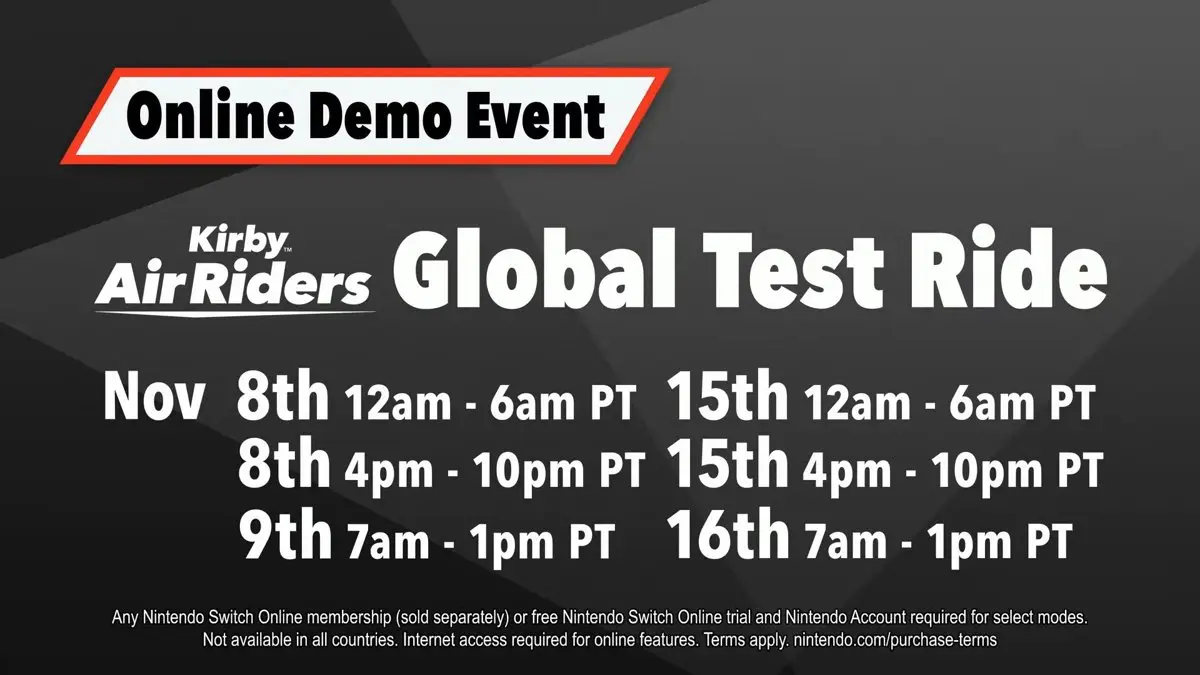 Online Demo Event

Kirby™ Air Riders Global Test Ride

Nov 8th 12am - 6am PT
8th 4pm - 10pm PT
9th 7am - 1pm PT

15th 12am - 6am PT
15th 4pm - 10pm PT
16th 7am - 1pm PT

Any Nintendo Switch Online membership (sold separately) or free Nintendo Switch Online trial and Nintendo Account required for select modes. Not available in all countries. Internet access required for online features. Terms apply. nintendo.com/purchase-terms